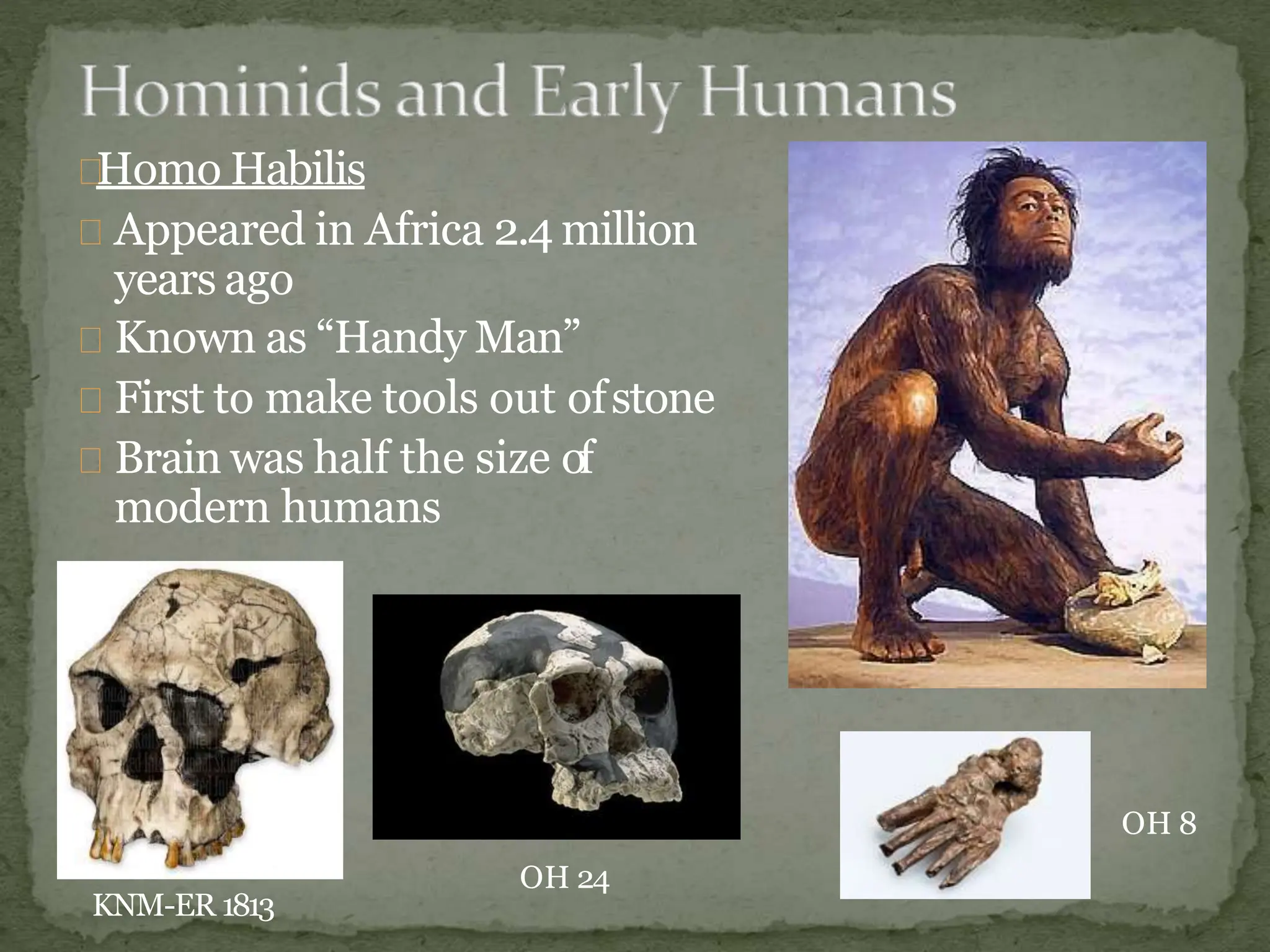 Hominids and Early Humans

Homo Habilis

Appeared in Africa 2.4 million years ago

Known as “Handy Man”

First to make tools out of stone

Brain was half the size of modern humans

KNM-ER 1813

OH 24

OH 8